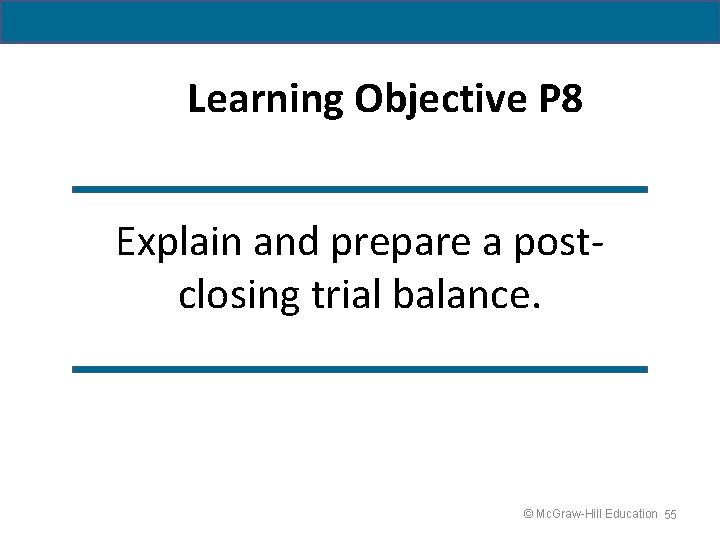 Learning Objective P8

Explain and prepare a post-closing trial balance.

© McGraw-Hill Education 55